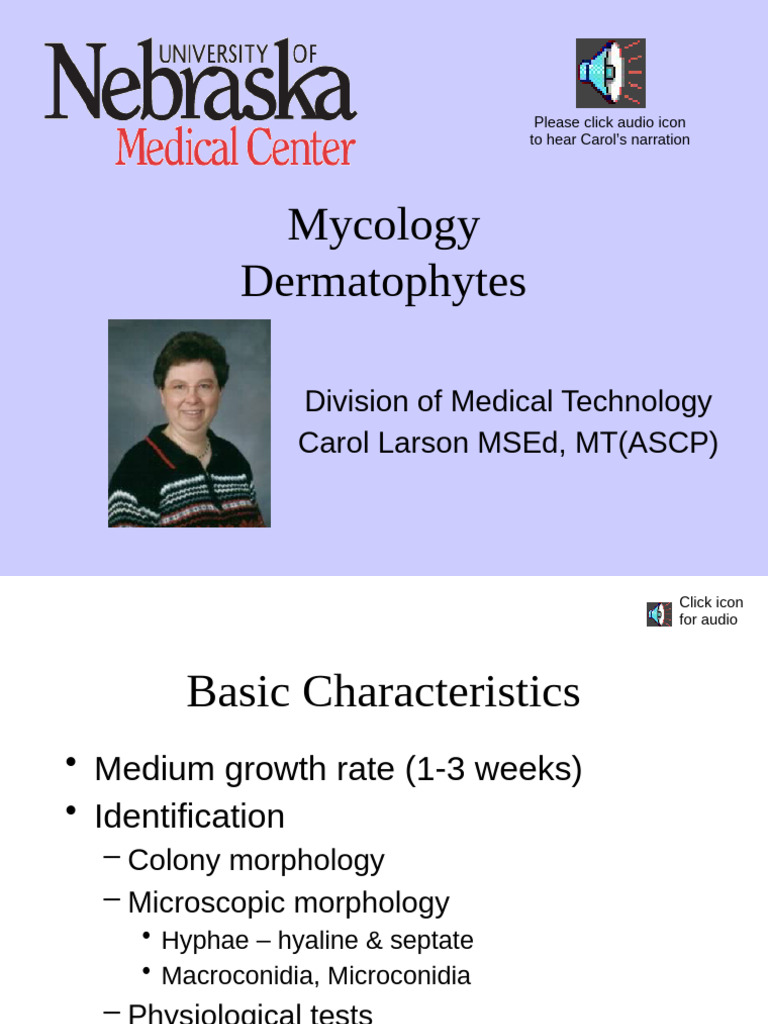 UNIVERSITY OF Nebraska Medical Center

Please click audio icon to hear Carol's narration

Mycology
Dermatophytes

Division of Medical Technology
Carol Larson MSEd, MT(ASCP)

Click icon for audio

Basic Characteristics

• Medium growth rate (1-3 weeks)
• Identification
– Colony morphology
– Microscopic morphology
• Hyphae – hyaline & septate
• Macroconidia, Microconidia
– Physiological tests